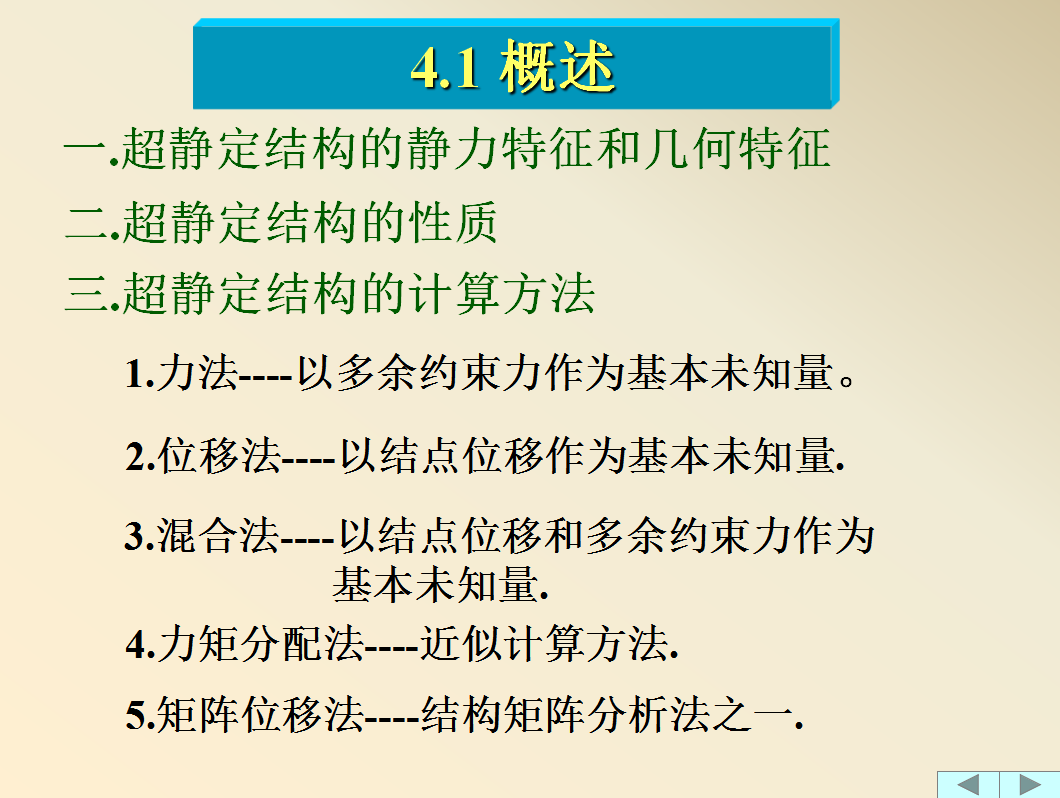 4.1 概述

一.超静定结构的静力特征和几何特征

二.超静定结构的性质

三.超静定结构的计算方法

1.力法----以多余约束力作为基本未知量。

2.位移法----以结点位移作为基本未知量.

3.混合法----以结点位移和多余约束力作为基本未知量.

4.力矩分配法----近似计算方法.

5.矩阵位移法----结构矩阵分析法之一.